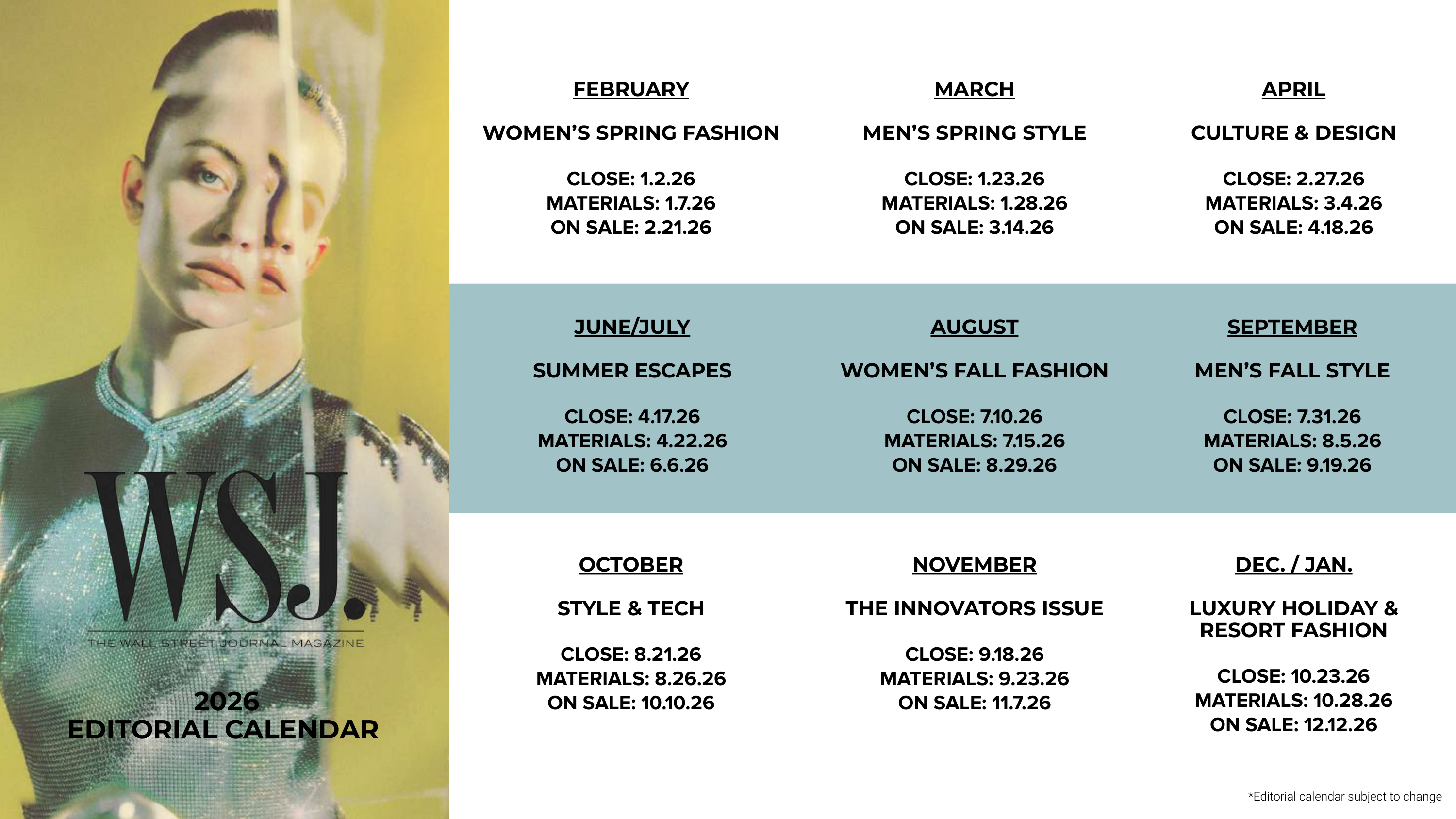 WSJ.
THE WALL STREET JOURNAL MAGAZINE

2026
EDITORIAL CALENDAR

FEBRUARY

WOMEN'S SPRING FASHION

CLOSE: 1.2.26
MATERIALS: 1.7.26
ON SALE: 2.21.26

MARCH

MEN'S SPRING STYLE

CLOSE: 1.23.26
MATERIALS: 1.28.26
ON SALE: 3.14.26

APRIL

CULTURE & DESIGN

CLOSE: 2.27.26
MATERIALS: 3.4.26
ON SALE: 4.18.26

JUNE/JULY

SUMMER ESCAPES

CLOSE: 4.17.26
MATERIALS: 4.22.26
ON SALE: 6.6.26

AUGUST

WOMEN'S FALL FASHION

CLOSE: 7.10.26
MATERIALS: 7.15.26
ON SALE: 8.29.26

SEPTEMBER

MEN'S FALL STYLE

CLOSE: 7.31.26
MATERIALS: 8.5.26
ON SALE: 9.19.26

OCTOBER

STYLE & TECH

CLOSE: 8.21.26
MATERIALS: 8.26.26
ON SALE: 10.10.26

NOVEMBER

THE INNOVATORS ISSUE

CLOSE: 9.18.26
MATERIALS: 9.23.26
ON SALE: 11.7.26

DEC. / JAN.

LUXURY HOLIDAY & RESORT FASHION

CLOSE: 10.23.26
MATERIALS: 10.28.26
ON SALE: 12.12.26

*Editorial calendar subject to change